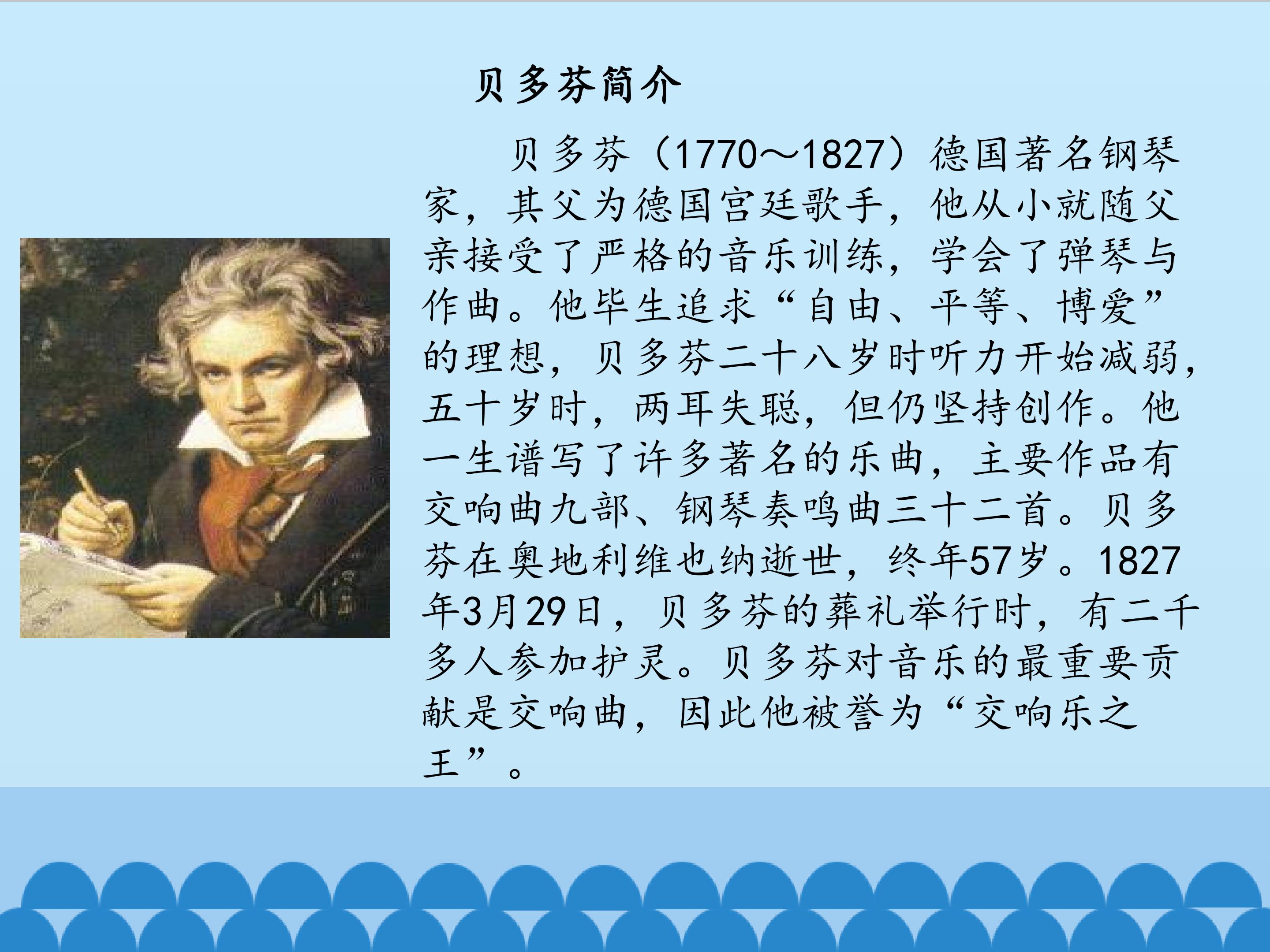 贝多芬简介

贝多芬（1770～1827）德国著名钢琴家，其父为德国宫廷歌手，他从小就随父亲接受了严格的音乐训练，学会了弹琴与作曲。他毕生追求“自由、平等、博爱”的理想，贝多芬二十八岁时听力开始减弱，五十岁时，两耳失聪，但仍坚持创作。他一生谱写了许多著名的乐曲，主要作品有交响曲九部、钢琴奏鸣曲三十二首。贝多芬在奥地利维也纳逝世，终年57岁。1827年3月29日，贝多芬的葬礼举行时，有二千多人参加护灵。贝多芬对音乐的最重要贡献是交响曲，因此他被誉为“交响乐之王”。